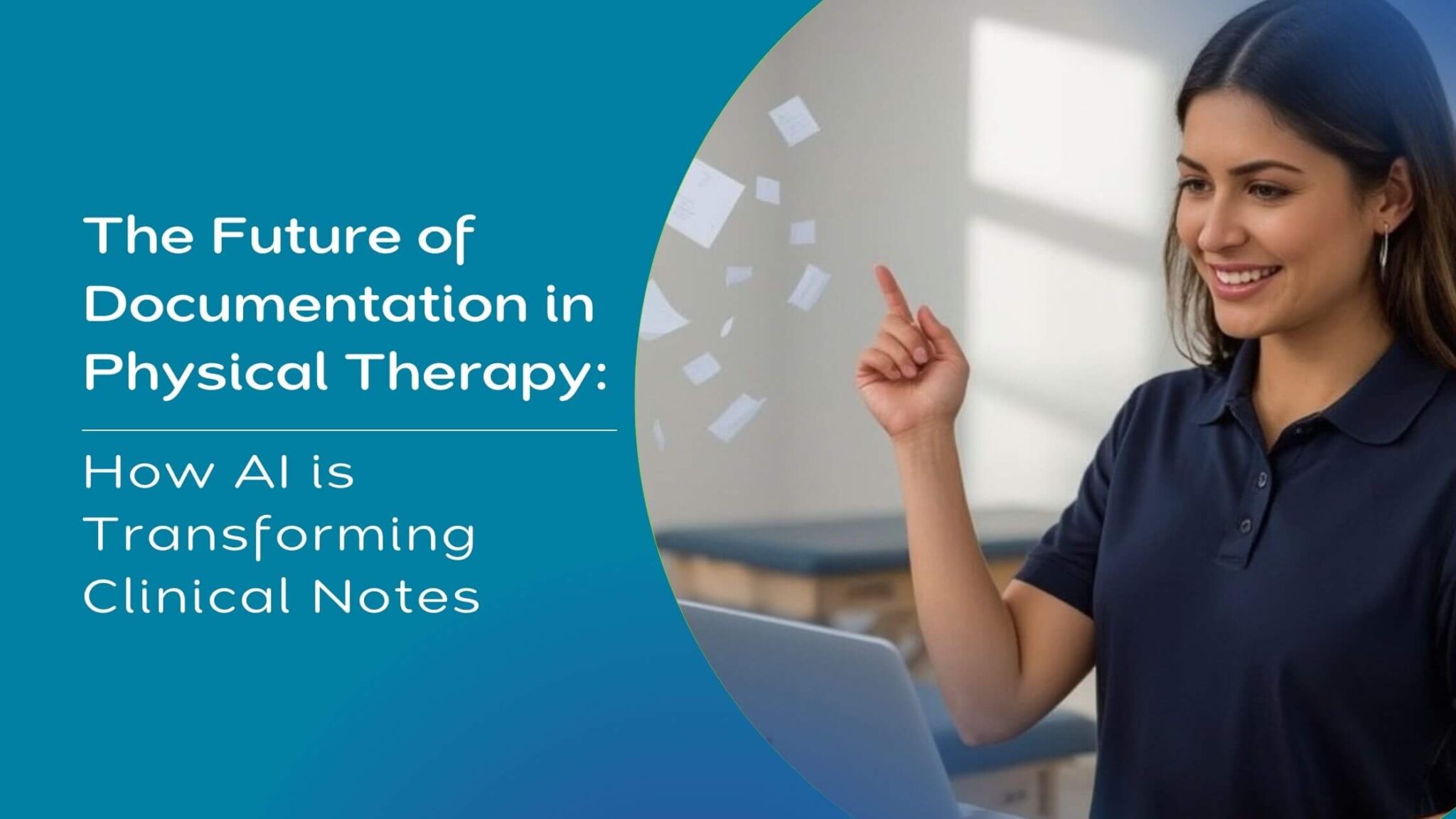 The Future of Documentation in Physical Therapy:

How AI is Transforming Clinical Notes